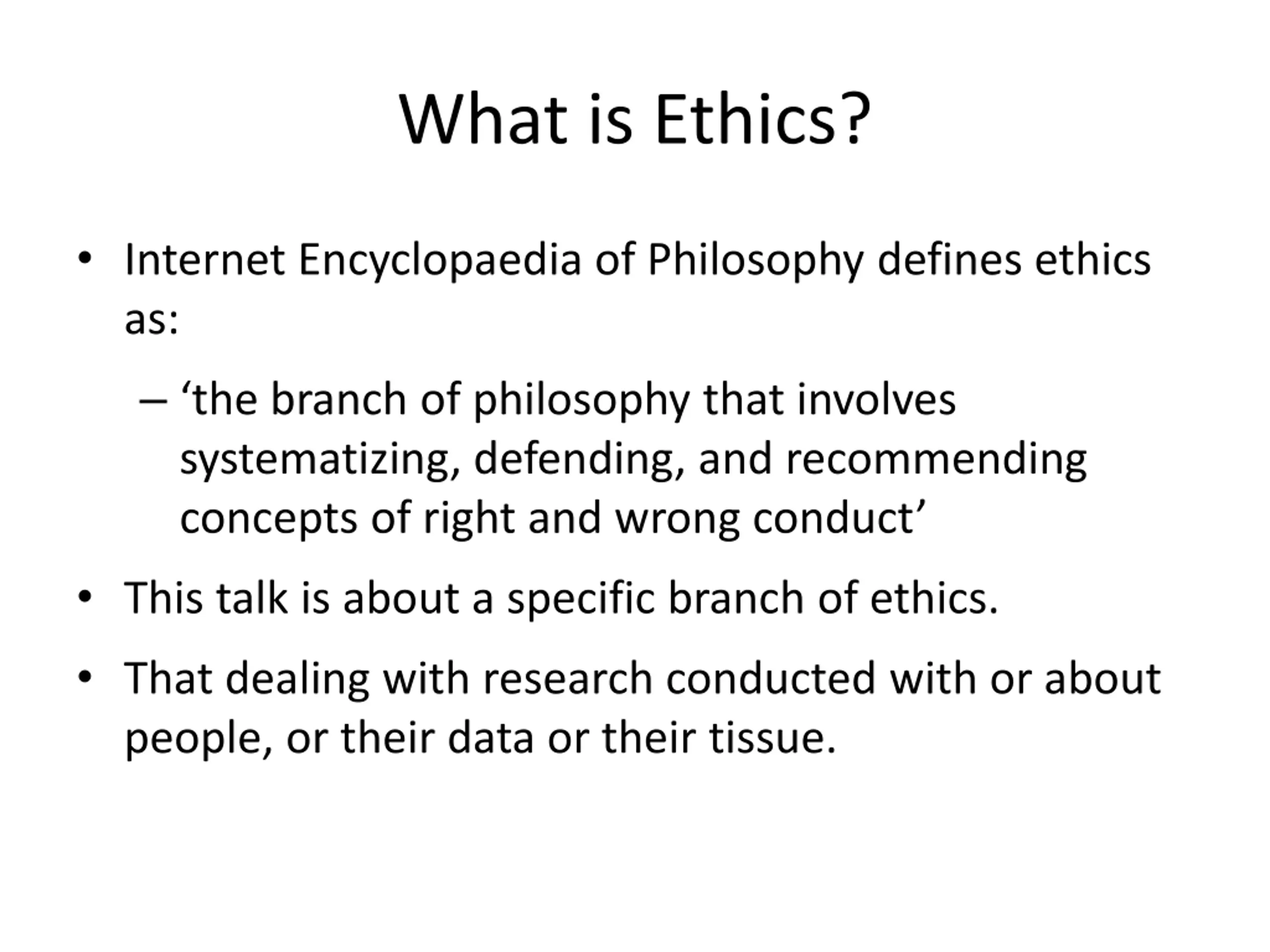 What is Ethics?

• Internet Encyclopaedia of Philosophy defines ethics as:

– ‘the branch of philosophy that involves systematizing, defending, and recommending concepts of right and wrong conduct’

• This talk is about a specific branch of ethics.

• That dealing with research conducted with or about people, or their data or their tissue.